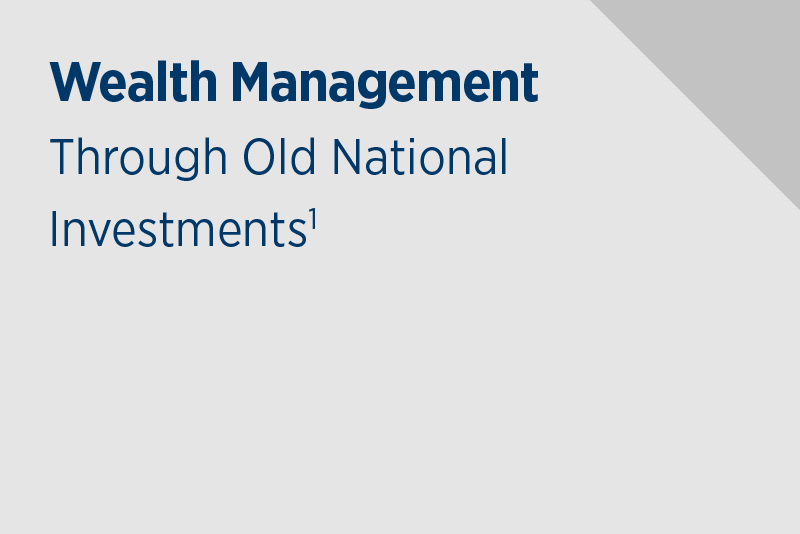 Wealth Management

Through Old National Investments$^1$